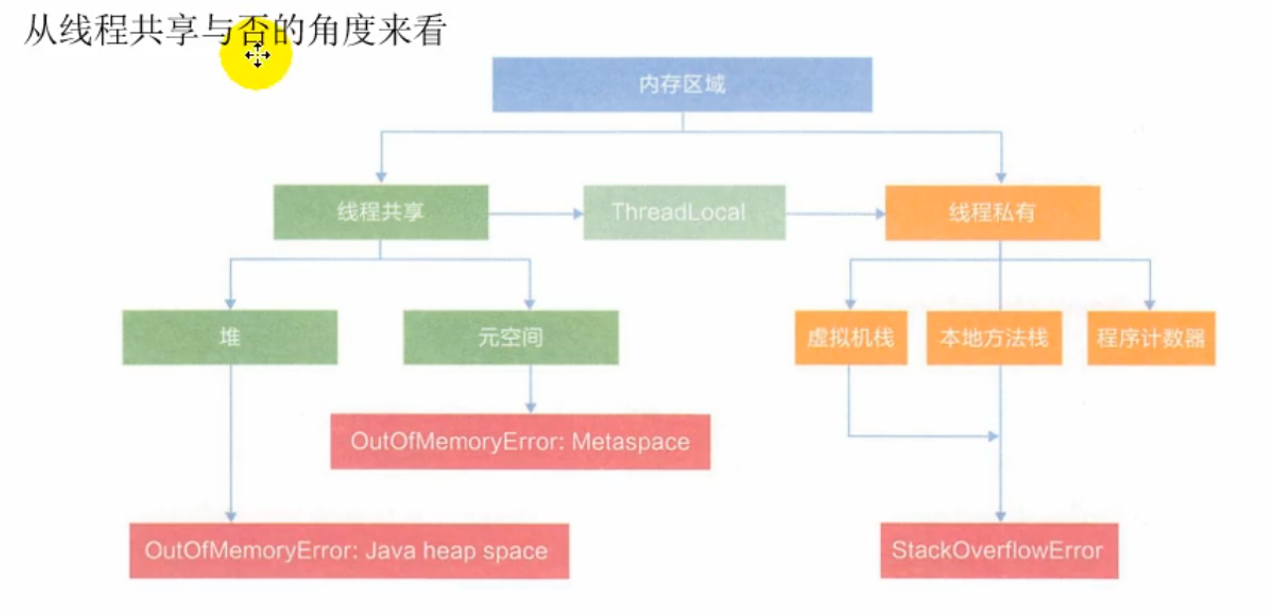 从线程共享与否的角度来看

内存区域

线程共享

ThreadLocal

线程私有

堆

元空间

虚拟机栈

本地方法栈

程序计数器

OutOfMemoryError: Metaspace

OutOfMemoryError: Java heap space

StackOverflowError